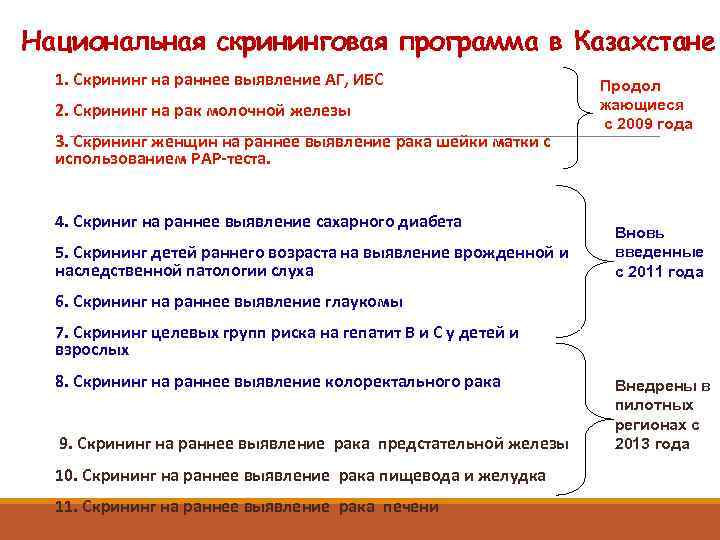 Национальная скрининговая программа в Казахстане

1. Скрининг на раннее выявление АГ, ИБС

2. Скрининг на рак молочной железы

3. Скрининг женщин на раннее выявление рака шейки матки с использованием РАР-теста.

Продол жающиеся с 2009 года

4. Скриниг на раннее выявление сахарного диабета

5. Скрининг детей раннего возраста на выявление врожденной и наследственной патологии слуха

6. Скрининг на раннее выявление глаукомы

7. Скрининг целевых групп риска на гепатит В и С у детей и взрослых

Вновь введенные с 2011 года

8. Скрининг на раннее выявление колоректального рака

9. Скрининг на раннее выявление рака предстательной железы

10. Скрининг на раннее выявление рака пищевода и желудка

11. Скрининг на раннее выявление рака печени

Внедрены в пилотных регионах с 2013 года